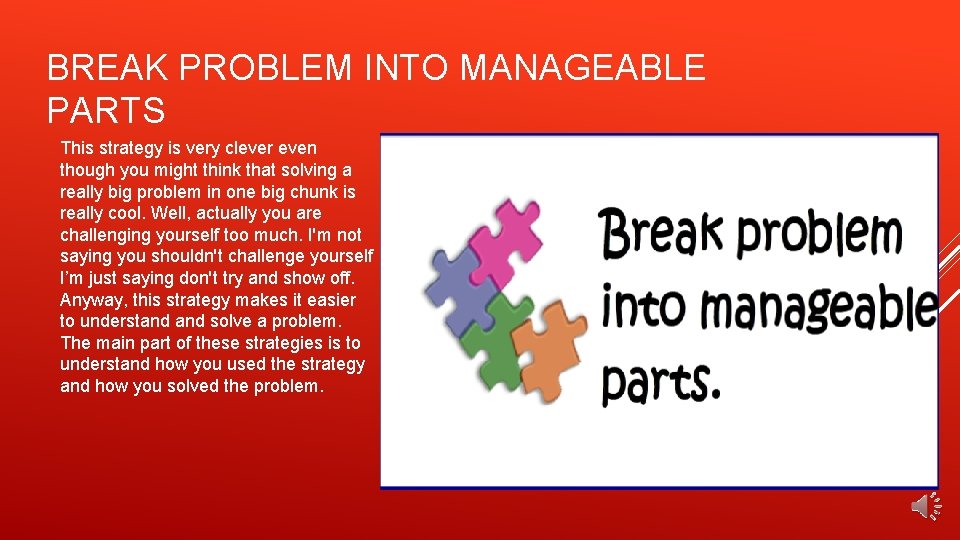 BREAK PROBLEM INTO MANAGEABLE PARTS

This strategy is very clever even though you might think that solving a really big problem in one big chunk is really cool. Well, actually you are challenging yourself too much. I'm not saying you shouldn't challenge yourself I'm just saying don't try and show off. Anyway, this strategy makes it easier to understand and solve a problem. The main part of these strategies is to understand how you used the strategy and how you solved the problem.

Break problem into manageable parts.